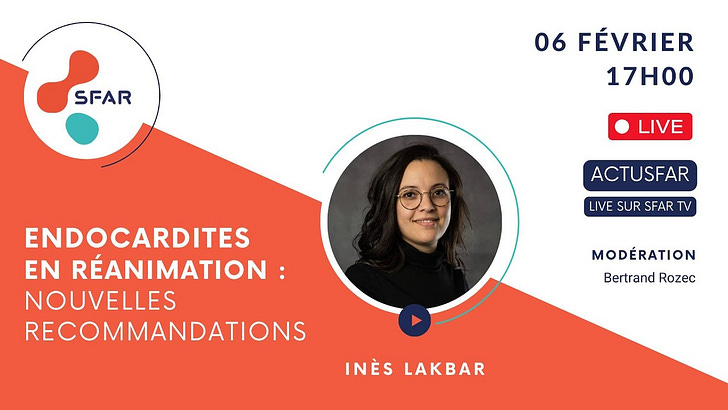 SFAR

06 FÉVRIER
17H00

LIVE

ACTUSFAR
LIVE SUR SFAR TV

MODÉRATION
Bertrand Rozec

ENDOCARDITES EN RÉANIMATION : NOUVELLES RECOMMANDATIONS

INÈS LAKBAR